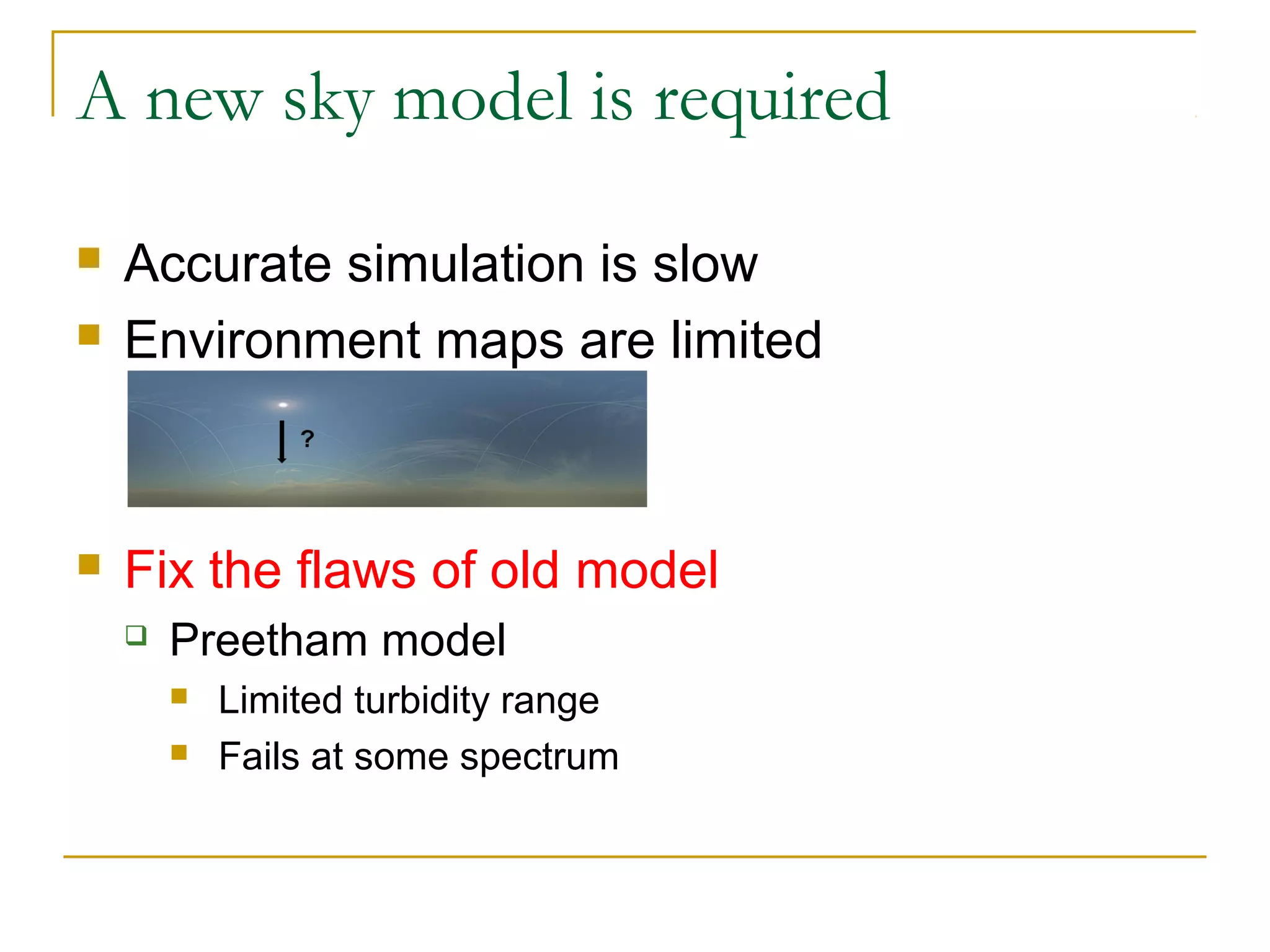 A new sky model is required

Accurate simulation is slow

Environment maps are limited

?

Fix the flaws of old model

Preetham model

Limited turbidity range

Fails at some spectrum